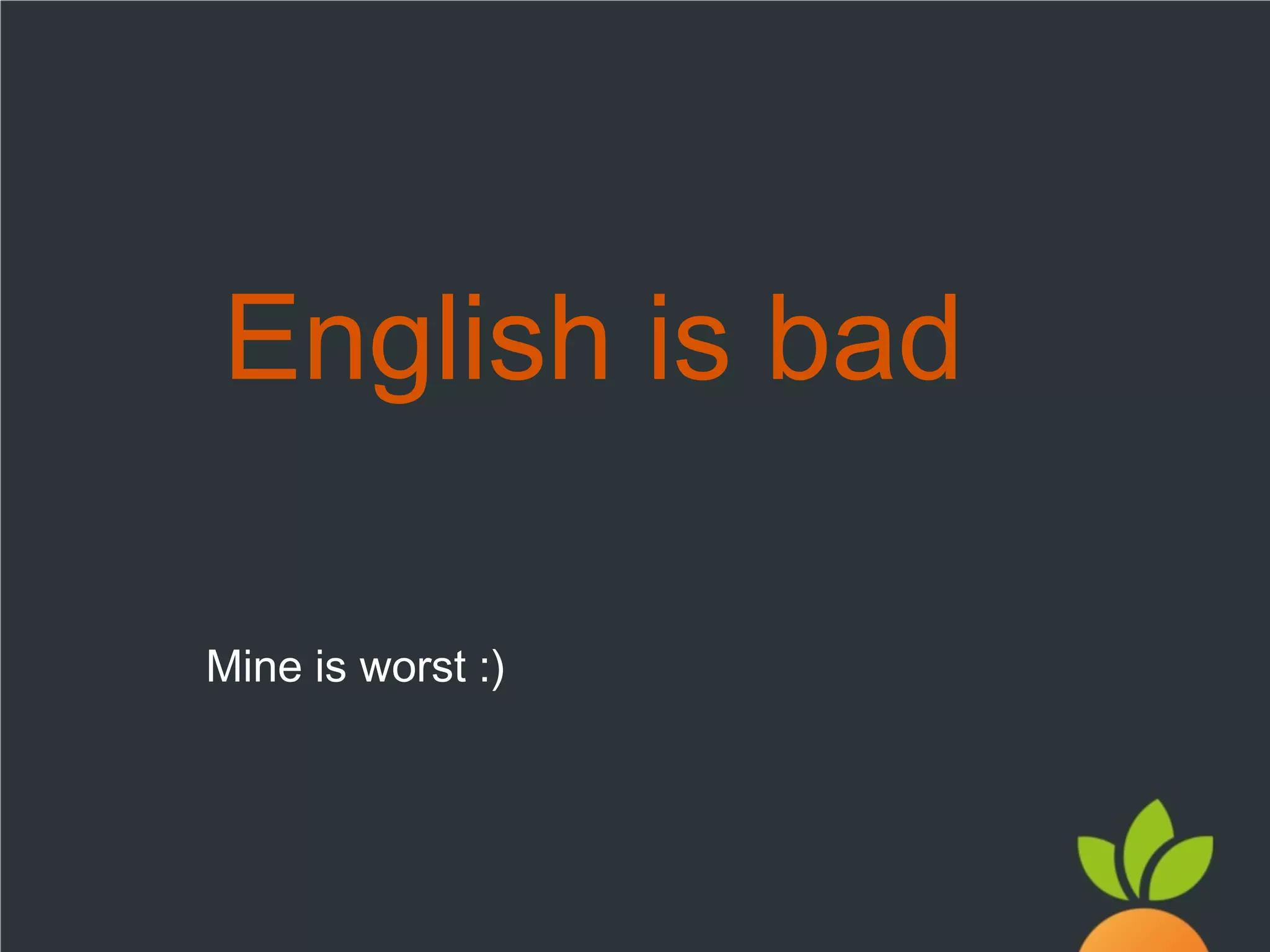 English is bad

Mine is worst :)